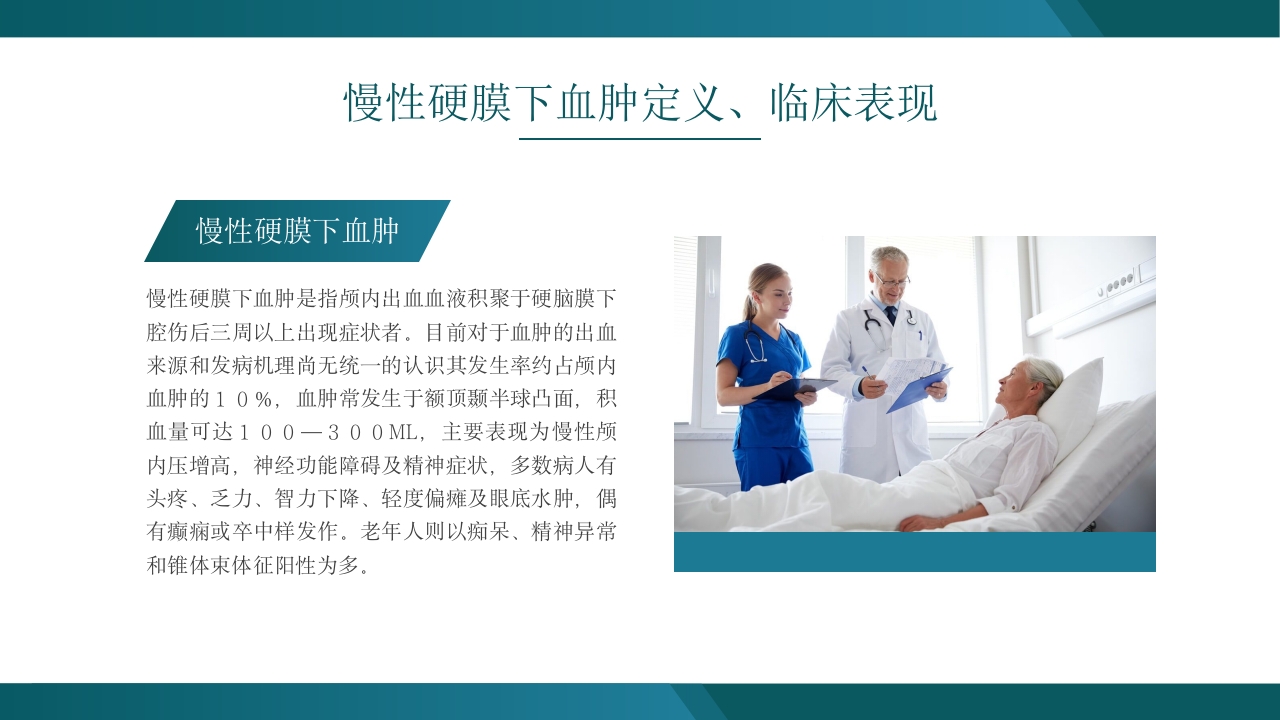 慢性硬膜下血肿定义、临床表现

慢性硬膜下血肿

慢性硬膜下血肿是指颅内出血血液积聚于硬脑膜下腔伤后三周以上出现症状者。目前对于血肿的出血来源和发病机理尚无统一的认识其发生率约占颅内血肿的１０％，血肿常发生于额顶颞半球凸面，积血量可达１００—３００ML，主要表现为慢性颅内压增高，神经功能障碍及精神症状，多数病人有头疼、乏力、智力下降、轻度偏瘫及眼底水肿，偶有癫痫或卒中样发作。老年人则以痴呆、精神异常和锥体束体征阳性为多。